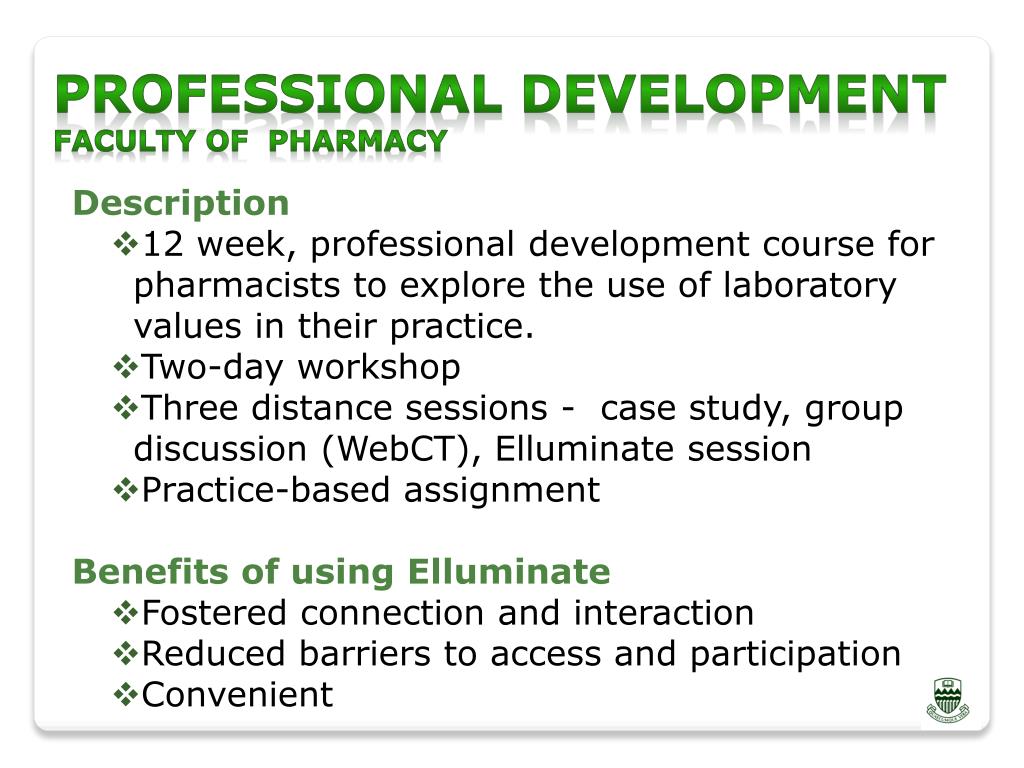 PROFESSIONAL DEVELOPMENT
FACULTY OF PHARMACY

Description
❖12 week, professional development course for pharmacists to explore the use of laboratory values in their practice.
❖Two-day workshop
❖Three distance sessions - case study, group discussion (WebCT), Elluminate session
❖Practice-based assignment

Benefits of using Elluminate
❖Fostered connection and interaction
❖Reduced barriers to access and participation
❖Convenient